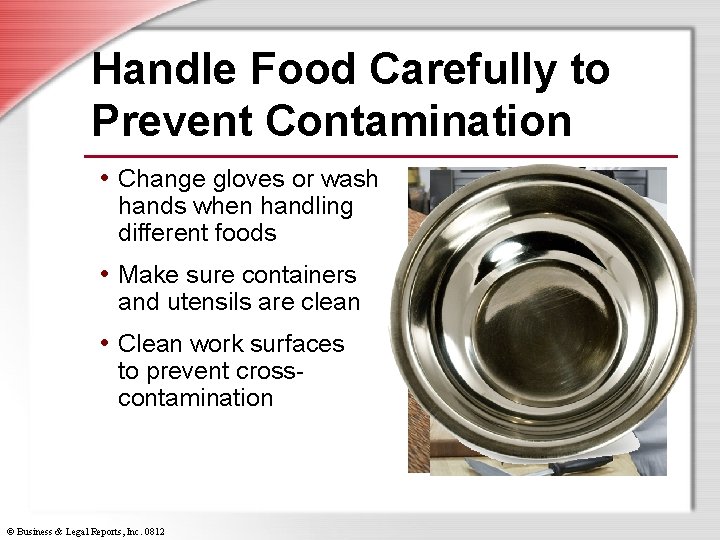 Handle Food Carefully to Prevent Contamination

• Change gloves or wash hands when handling different foods

• Make sure containers and utensils are clean

• Clean work surfaces to prevent cross-contamination

© Business & Legal Reports, Inc. 0812